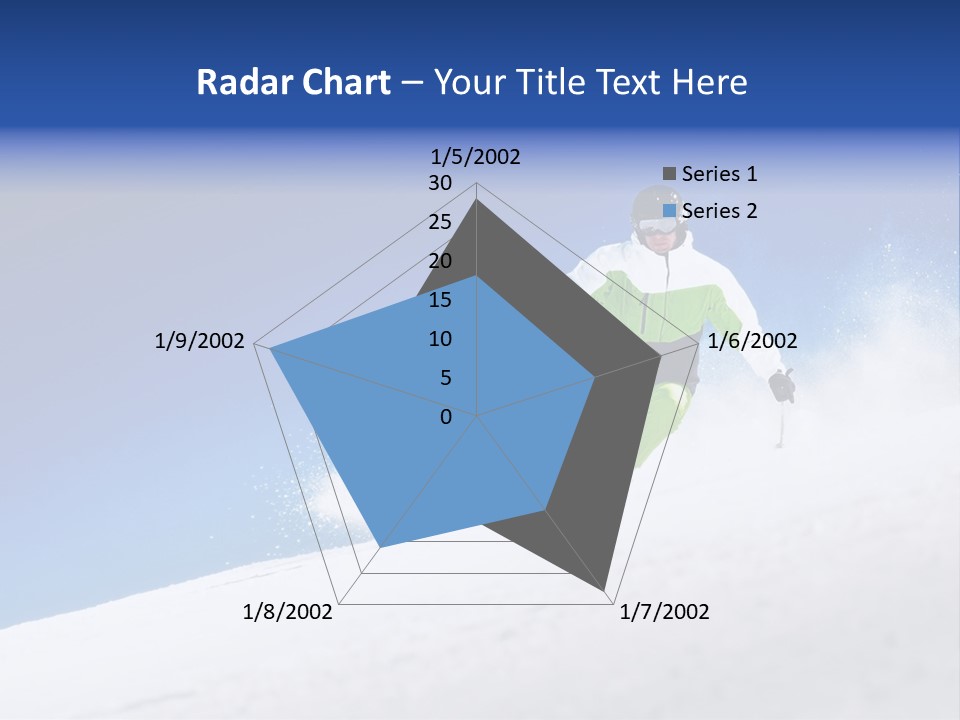 Radar Chart – Your Title Text Here

1/5/2002
30
25
20
15
10
5
0

Series 1
Series 2

1/6/2002
1/7/2002
1/8/2002
1/9/2002